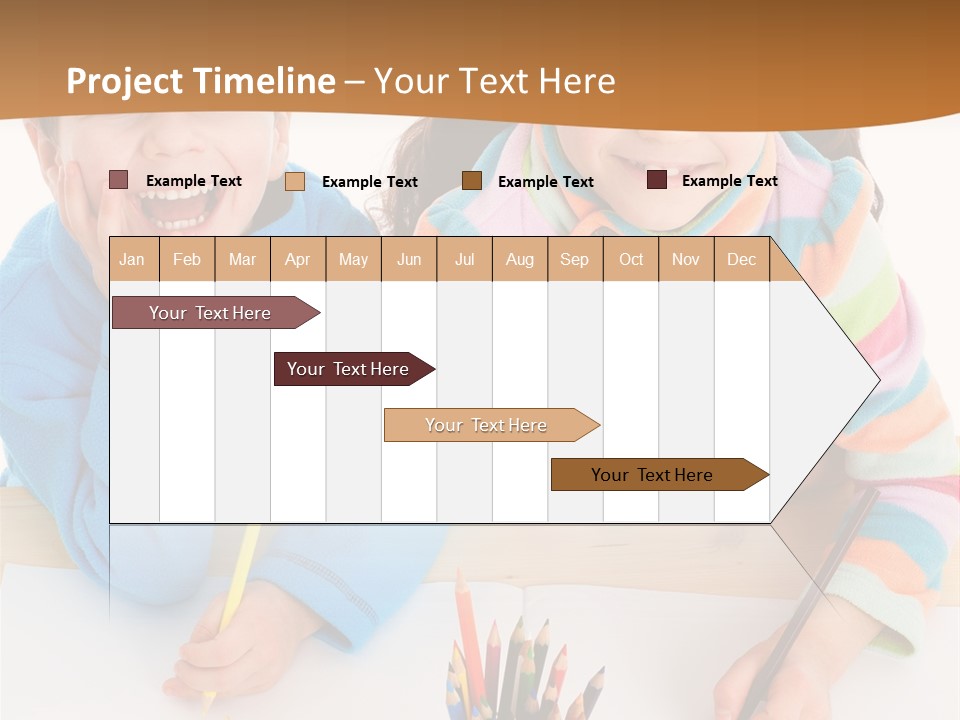 Project Timeline – Your Text Here

Example Text
Example Text
Example Text
Example Text

| Jan | Feb | Mar | Apr | May | Jun | Jul | Aug | Sep | Oct | Nov | Dec |
|---|---|---|---|---|---|---|---|---|---|---|---|

Your Text Here

Your Text Here

Your Text Here

Your Text Here